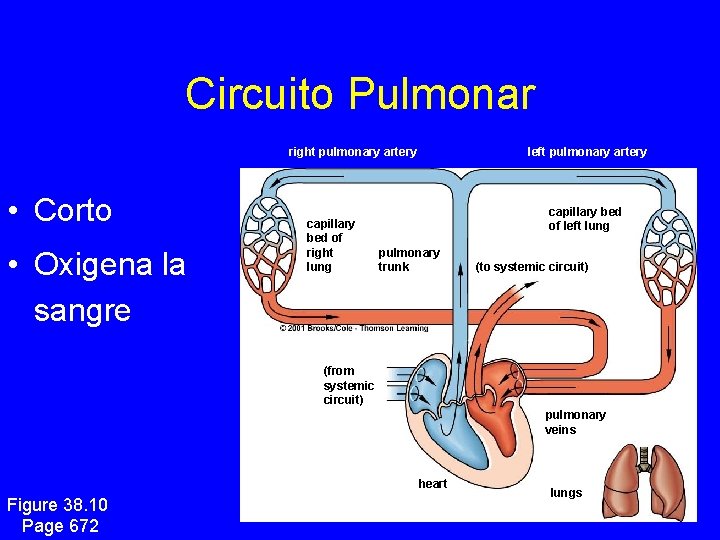 Circuito Pulmonar

• Corto

• Oxigena la sangre

right pulmonary artery

left pulmonary artery

capillary bed of right lung

pulmonary trunk

capillary bed of left lung

(to systemic circuit)

© 2001 Brooks/Cole - Thomson Learning

(from systemic circuit)

pulmonary veins

heart

lungs

Figure 38.10
Page 672